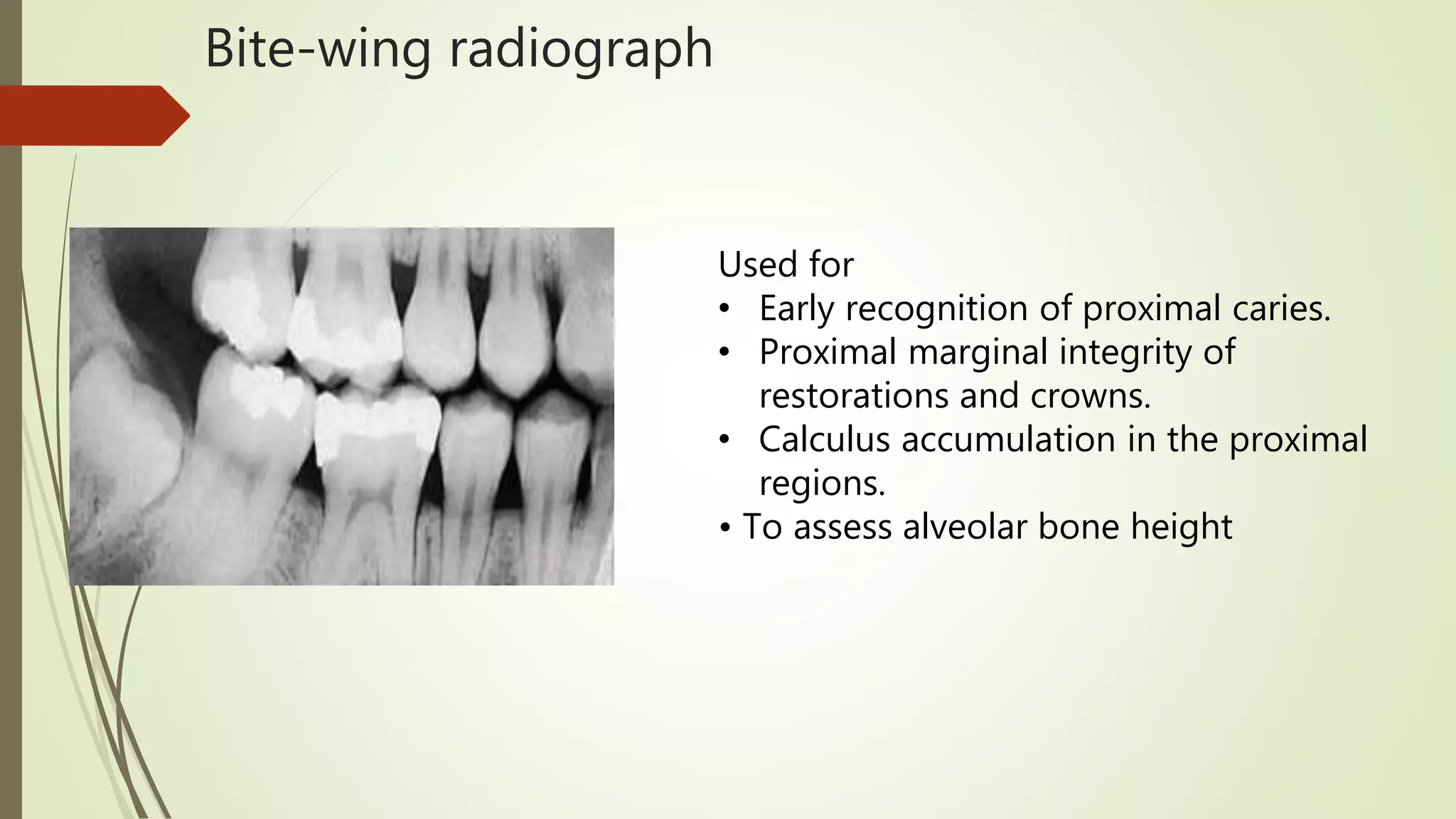 Bite-wing radiograph

Used for
• Early recognition of proximal caries.
• Proximal marginal integrity of restorations and crowns.
• Calculus accumulation in the proximal regions.
• To assess alveolar bone height